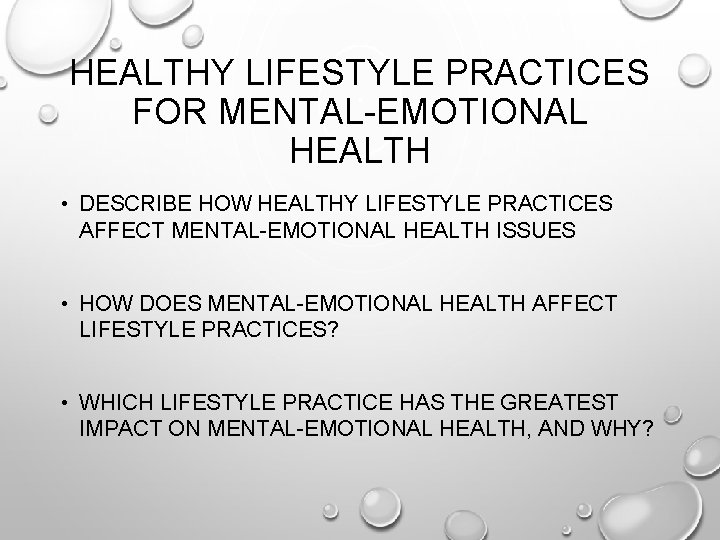 HEALTHY LIFESTYLE PRACTICES FOR MENTAL-EMOTIONAL HEALTH

• DESCRIBE HOW HEALTHY LIFESTYLE PRACTICES AFFECT MENTAL-EMOTIONAL HEALTH ISSUES

• HOW DOES MENTAL-EMOTIONAL HEALTH AFFECT LIFESTYLE PRACTICES?

• WHICH LIFESTYLE PRACTICE HAS THE GREATEST IMPACT ON MENTAL-EMOTIONAL HEALTH, AND WHY?